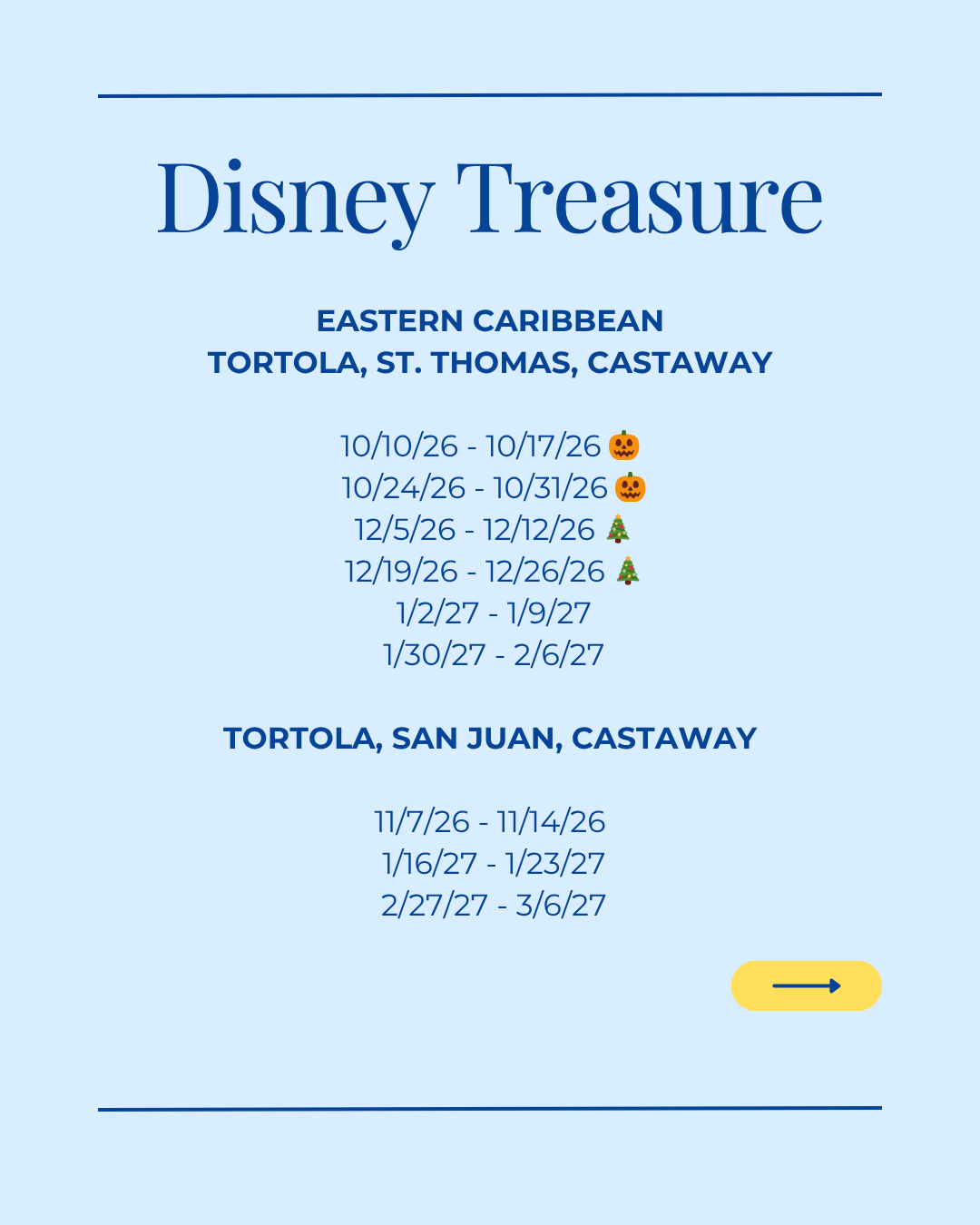 Disney Treasure

EASTERN CARIBBEAN
TORTOLA, ST. THOMAS, CASTAWAY

10/10/26 - 10/17/26 🎃
10/24/26 - 10/31/26 🎃
12/5/26 - 12/12/26 🎄
12/19/26 - 12/26/26 🎄
1/2/27 - 1/9/27
1/30/27 - 2/6/27

TORTOLA, SAN JUAN, CASTAWAY

11/7/26 - 11/14/26
1/16/27 - 1/23/27
2/27/27 - 3/6/27